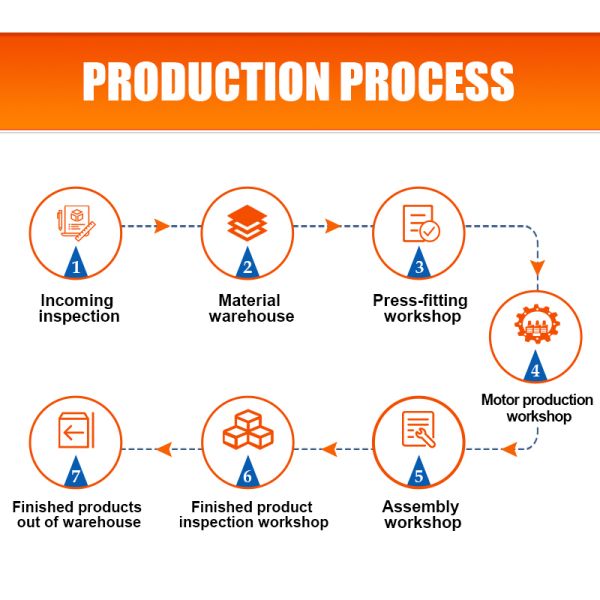 PRODUCTION PROCESS

1
Incoming inspection

2
Material warehouse

3
Press-fitting workshop

4
Motor production workshop

5
Assembly workshop

6
Finished product inspection workshop

7
Finished products out of warehouse